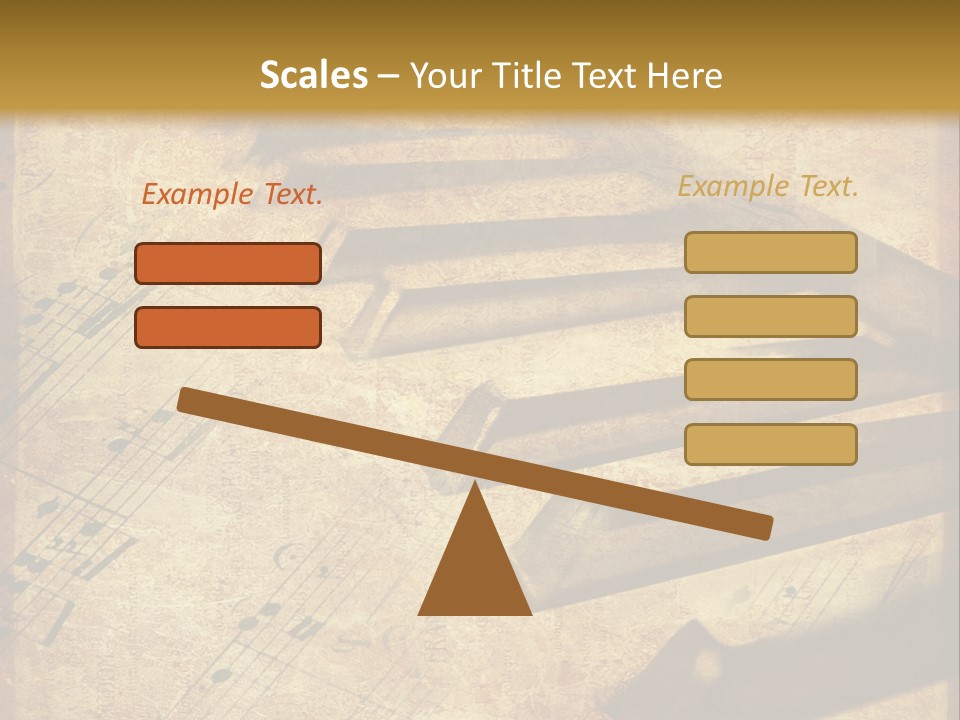 Scales – Your Title Text Here

Example Text.

Example Text.